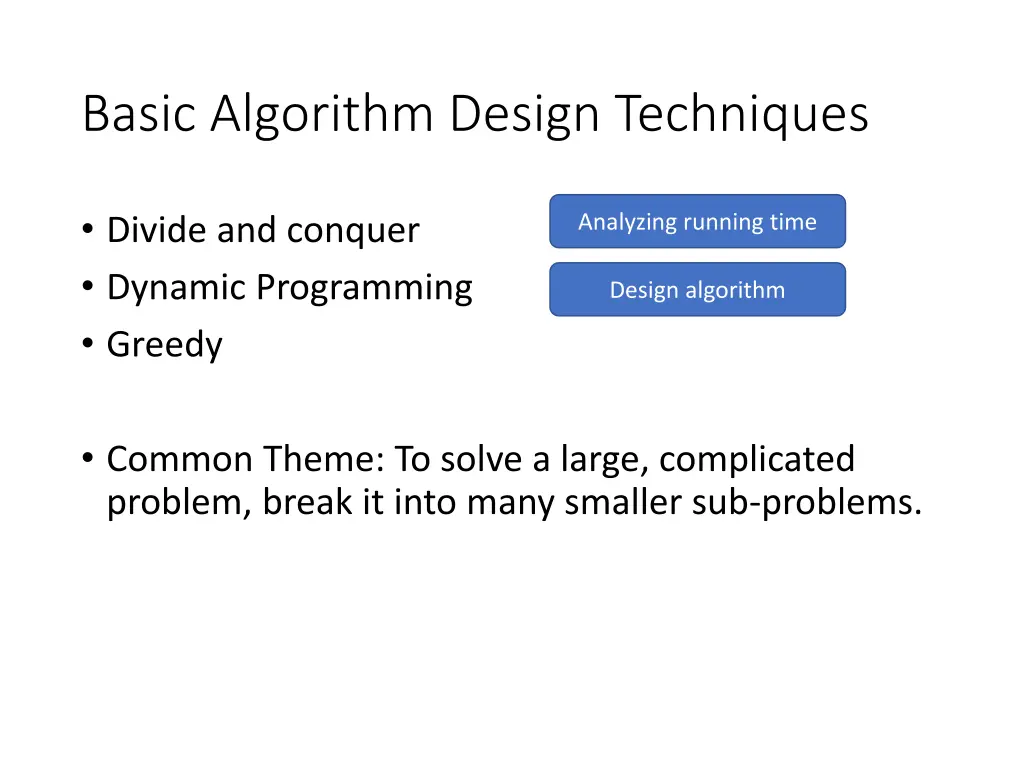 Basic Algorithm Design Techniques

• Divide and conquer
• Dynamic Programming
• Greedy

Analyzing running time

Design algorithm

• Common Theme: To solve a large, complicated problem, break it into many smaller sub-problems.